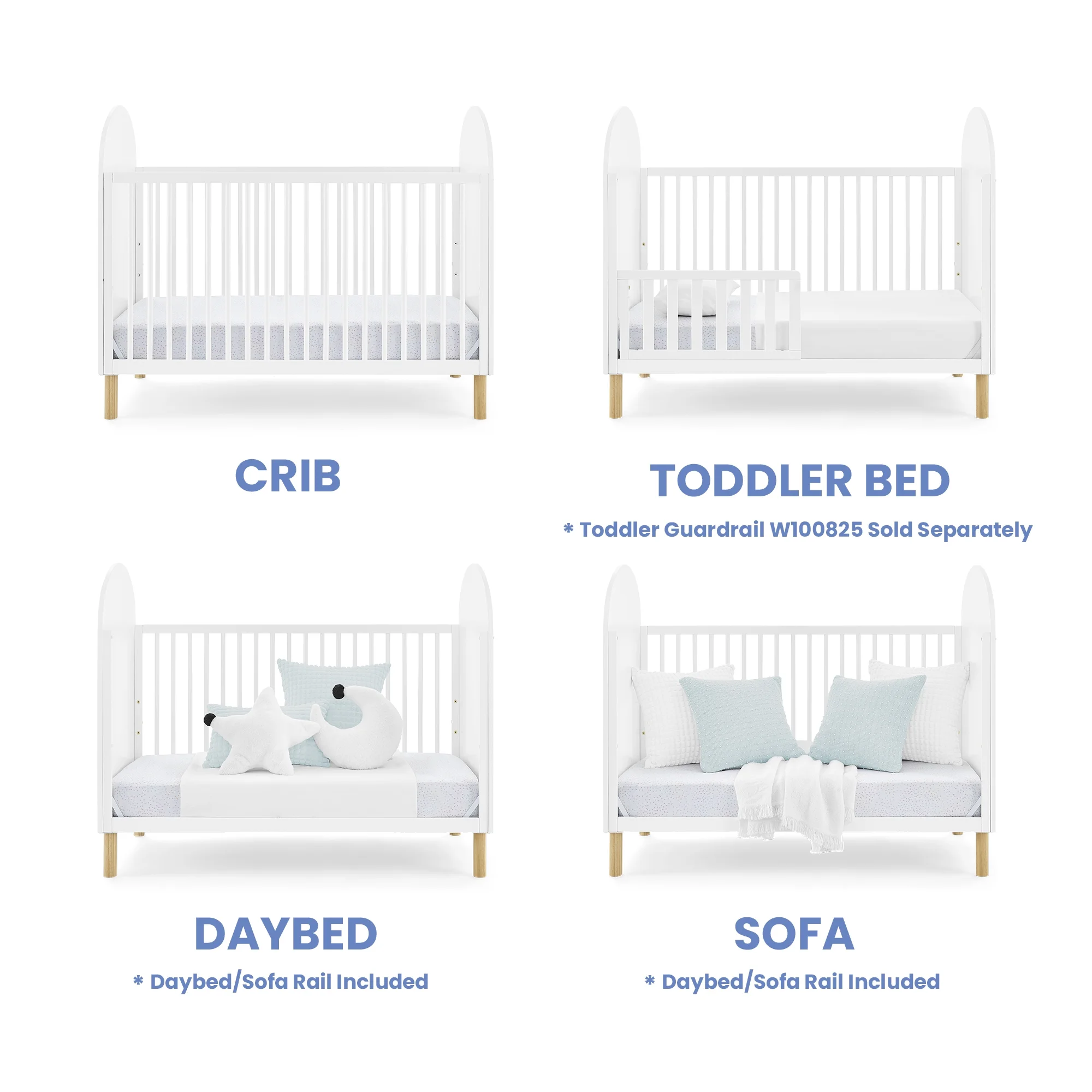 CRIB

TODDLER BED

* Toddler Guardrail W100825 Sold Separately

DAYBED

* Daybed/Sofa Rail Included

SOFA

* Daybed/Sofa Rail Included